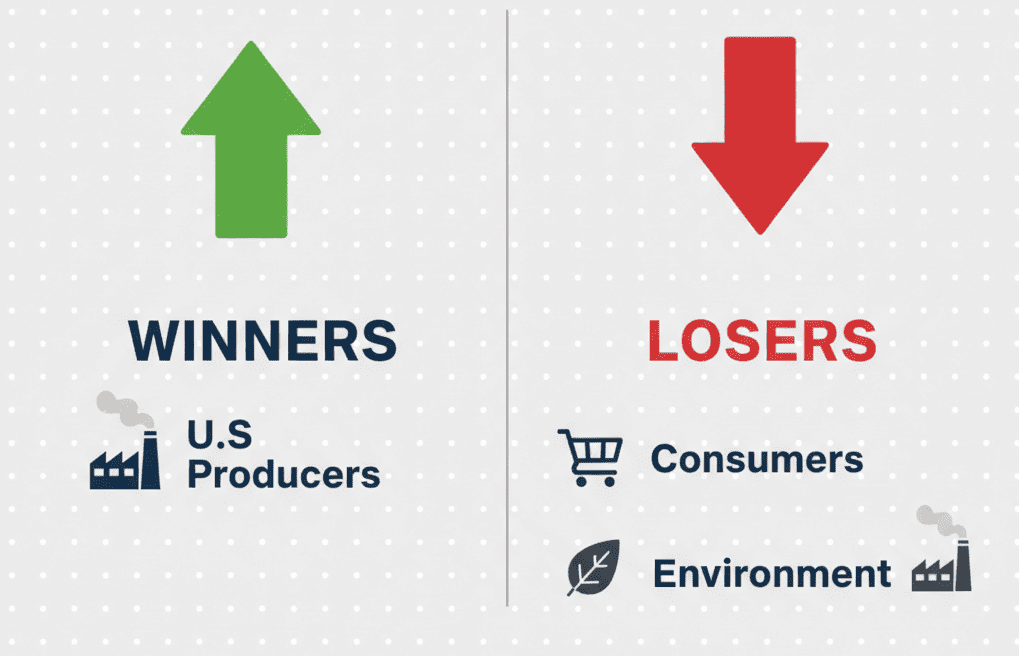 WINNERS

U.S Producers

LOSERS

Consumers

Environment